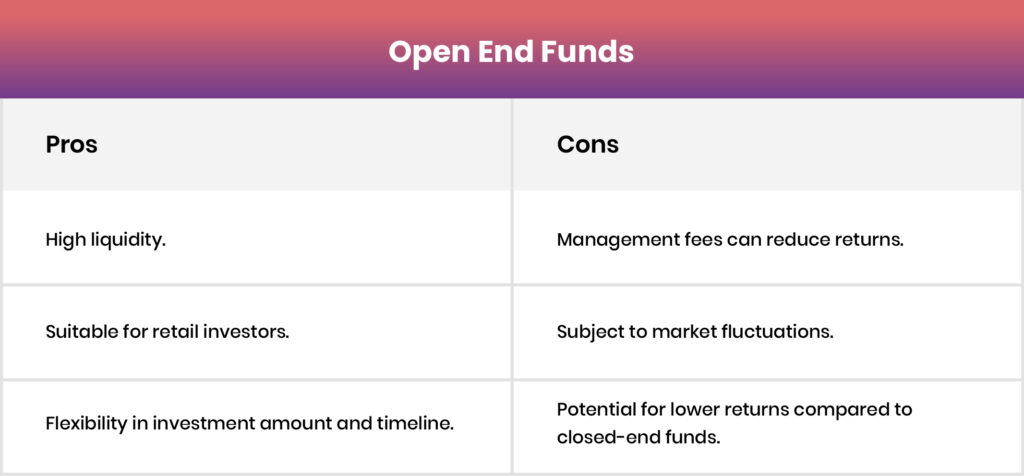 Open End Funds

| Pros | Cons |
|---|---|
| High liquidity. | Management fees can reduce returns. |
| Suitable for retail investors. | Subject to market fluctuations. |
| Flexibility in investment amount and timeline. | Potential for lower returns compared to closed-end funds. |